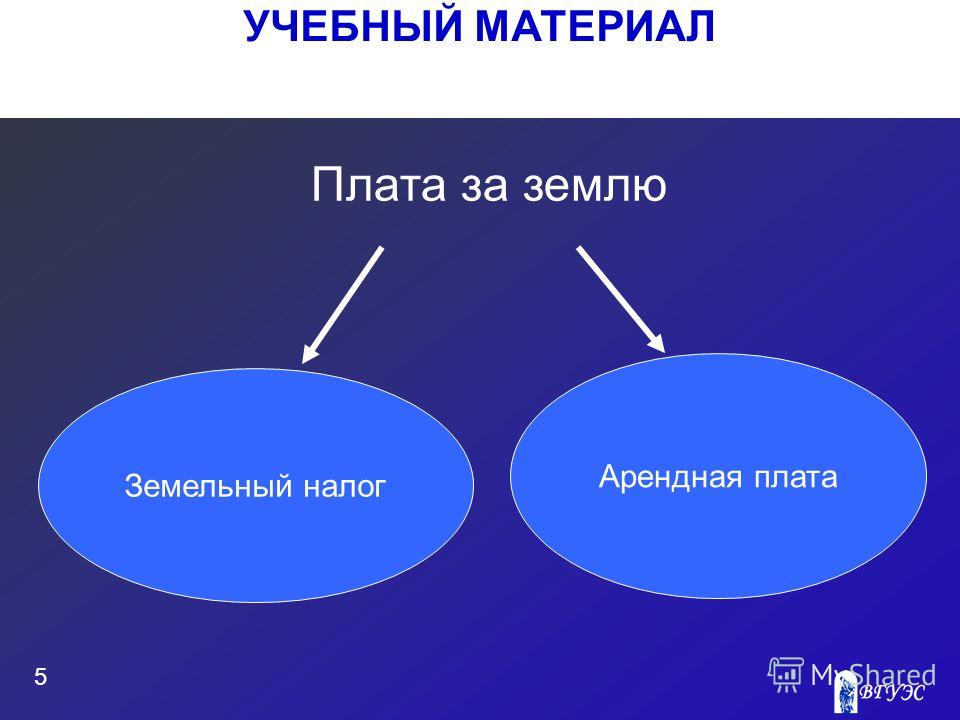 УЧЕБНЫЙ МАТЕРИАЛ

Плата за землю

Земельный налог

Арендная плата

5

MyShared

ВГУЭС